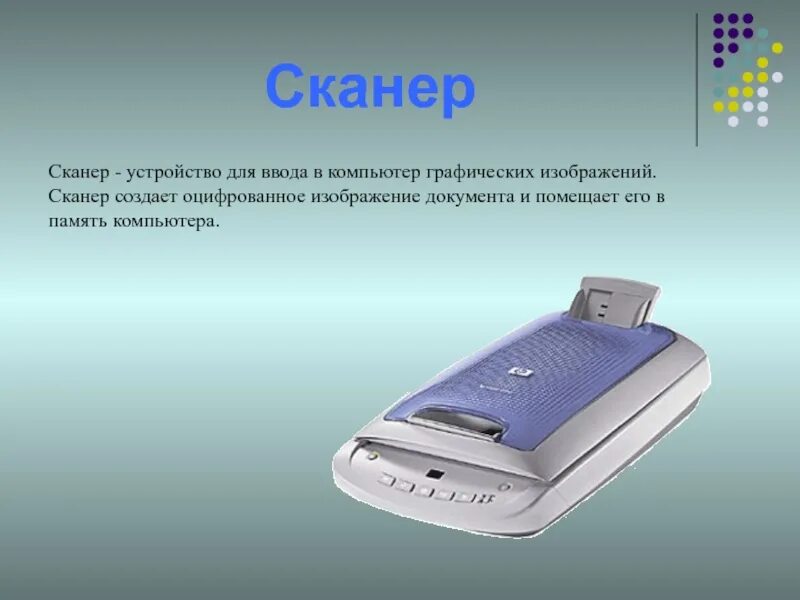 Сканер

Сканер - устройство для ввода в компьютер графических изображений. Сканер создает оцифрованное изображение документа и помещает его в память компьютера.